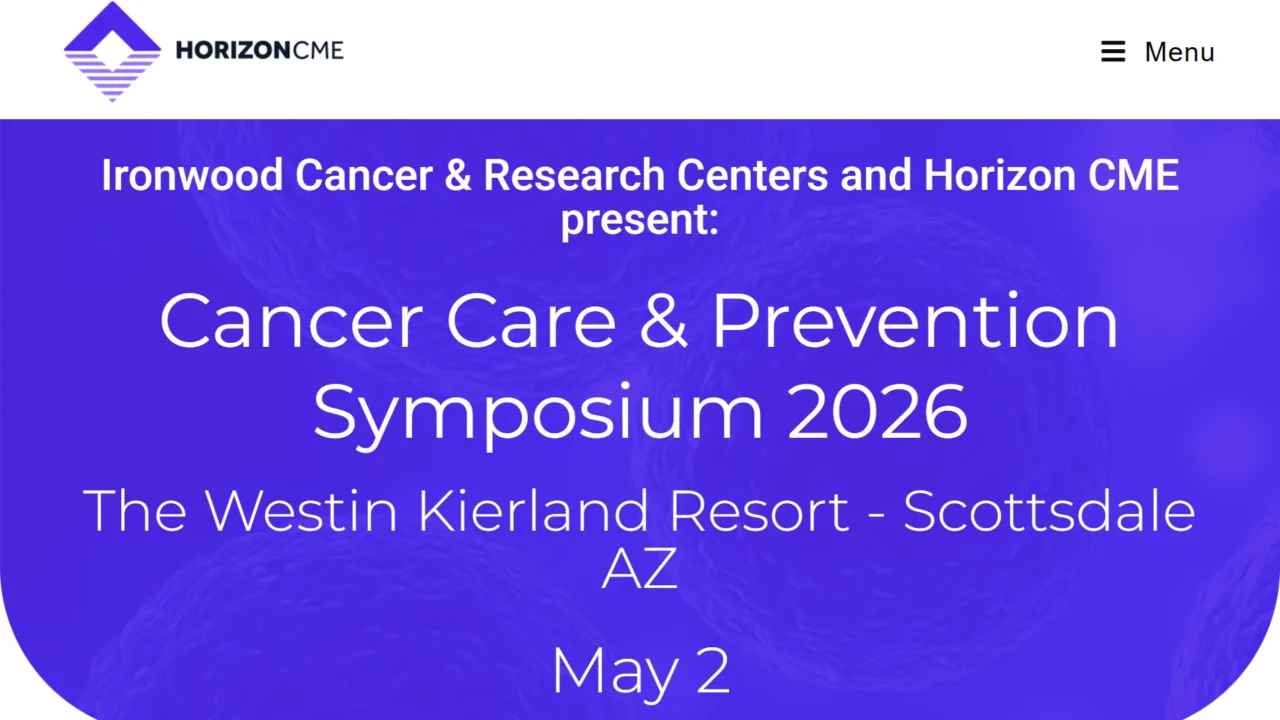 HORIZONCME

Menu

Ironwood Cancer & Research Centers and Horizon CME present:

Cancer Care & Prevention Symposium 2026

The Westin Kierland Resort - Scottsdale AZ

May 2